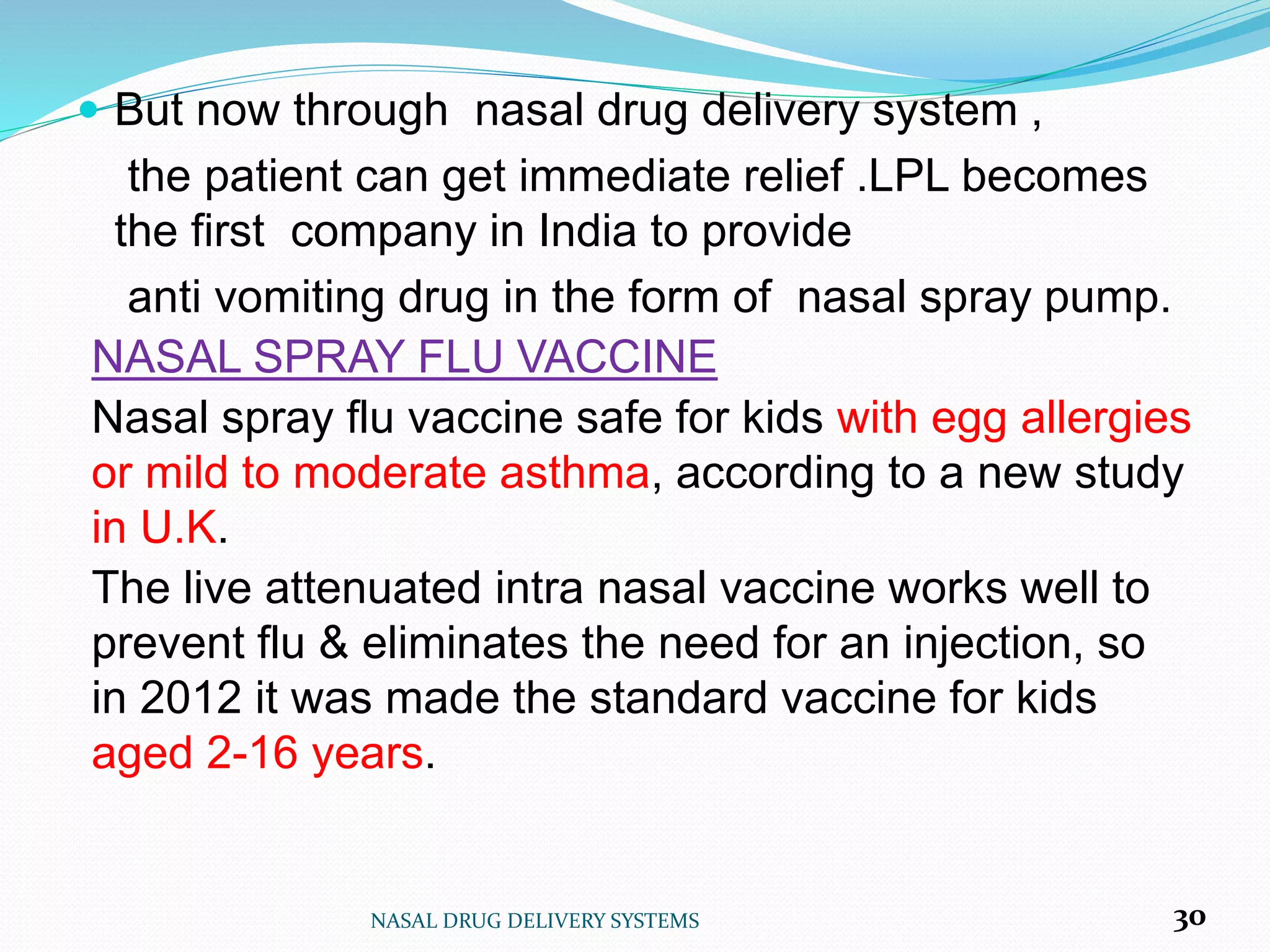 But now through nasal drug delivery system ,

the patient can get immediate relief .LPL becomes the first company in India to provide

anti vomiting drug in the form of nasal spray pump.

NASAL SPRAY FLU VACCINE

Nasal spray flu vaccine safe for kids with egg allergies or mild to moderate asthma, according to a new study in U.K.

The live attenuated intra nasal vaccine works well to prevent flu & eliminates the need for an injection, so in 2012 it was made the standard vaccine for kids aged 2-16 years.

NASAL DRUG DELIVERY SYSTEMS

30